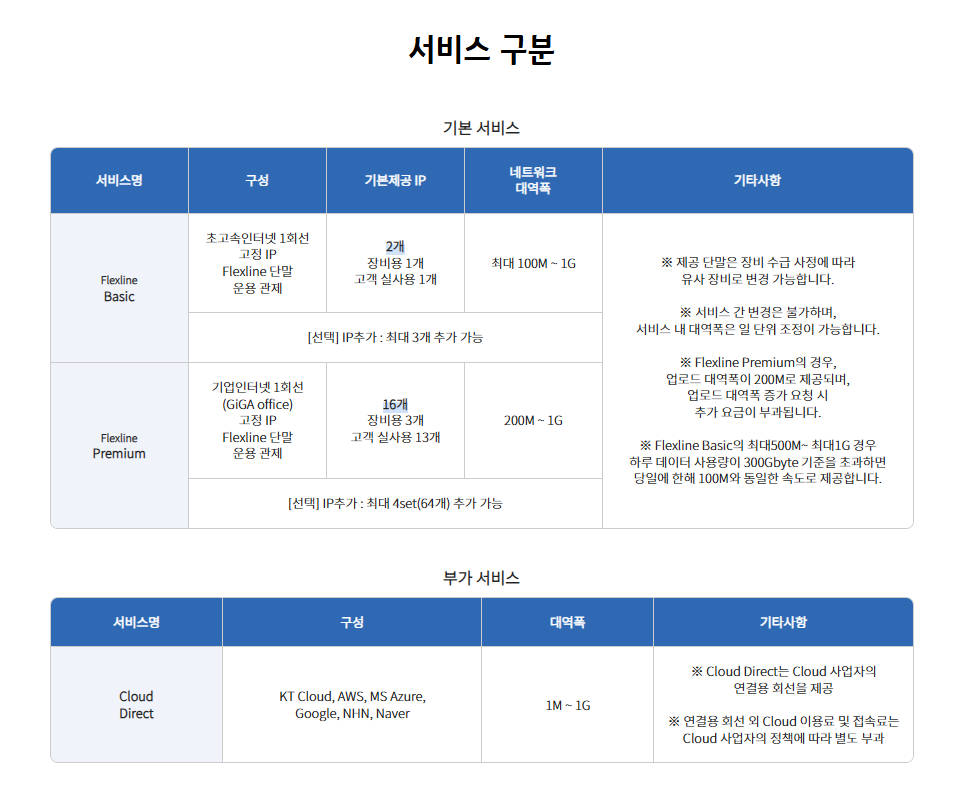 서비스 구분

기본 서비스

| 서비스명 | 구성 | 기본제공 IP | 네트워크 대역폭 | 기타사항 |
|---|---|---|---|---|
| Flexline Basic | 초고속인터넷 1회선 고정 IP Flexline 단말 운용 관제 | 2개 장비용 1개 고객 실사용 1개 | 최대 100M ~ 1G | ※ 제공 단말은 장비 수급 사정에 따라 유사 장비로 변경 가능합니다. ※ 서비스 간 변경은 불가하며, 서비스 내 대역폭은 일 단위 조정이 가능합니다. ※ Flexline Premium의 경우, 업로드 대역폭이 200M로 제공되며, 업로드 대역폭 증가 요청 시 추가 요금이 부과됩니다. ※ Flexline Basic의 최대500M~ 최대1G 경우 하루 데이터 사용량이 300Gbyte 기준을 초과하면 당일에 한해 100M와 동일한 속도로 제공합니다. |
| | [선택] IP추가 : 최대 3개 추가 가능 | | | |
| Flexline Premium | 기업인터넷 1회선 (GiGA office) 고정 IP Flexline 단말 운용 관제 | 16개 장비용 3개 고객 실사용 13개 | 200M ~ 1G | |
| | [선택] IP추가 : 최대 4set(64개) 추가 가능 | | | |

부가 서비스

| 서비스명 | 구성 | 대역폭 | 기타사항 |
|---|---|---|---|
| Cloud Direct | KT Cloud, AWS, MS Azure, Google, NHN, Naver | 1M ~ 1G | ※ Cloud Direct는 Cloud 사업자의 연결용 회선을 제공 ※ 연결용 회선 외 Cloud 이용료 및 접속료는 Cloud 사업자의 정책에 따라 별도 부과 |